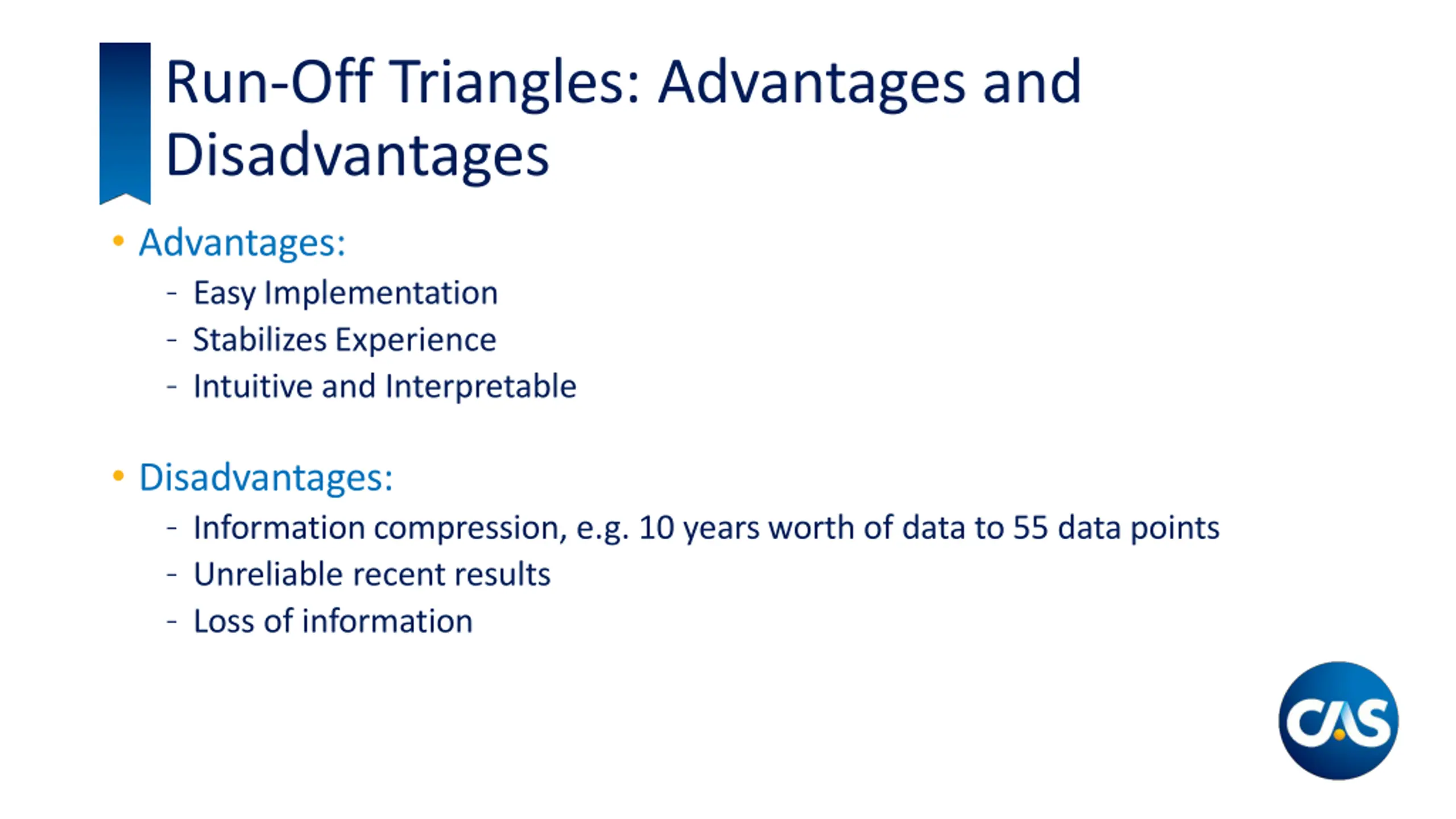 Run-Off Triangles: Advantages and Disadvantages

• Advantages:
- Easy Implementation
- Stabilizes Experience
- Intuitive and Interpretable

• Disadvantages:
- Information compression, e.g. 10 years worth of data to 55 data points
- Unreliable recent results
- Loss of information

CAS